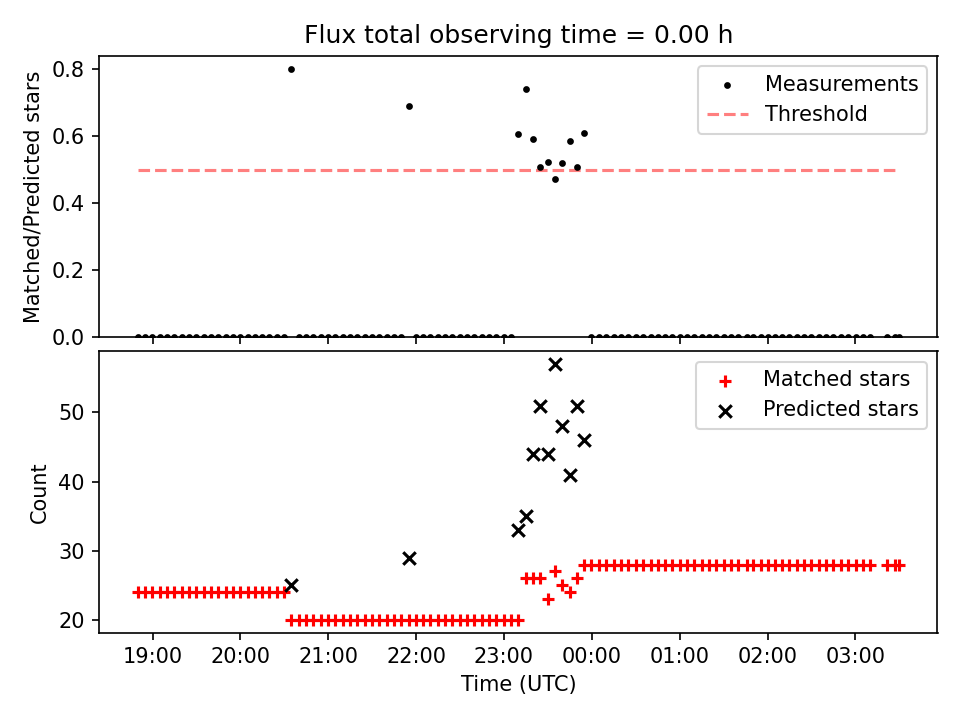 Flux total observing time = 0.00 h

Matched/Predicted stars

0.8
0.6
0.4
0.2
0.0

Measurements
Threshold

Count

50
40
30
20

Matched stars
Predicted stars

19:00
20:00
21:00
22:00
23:00
00:00
01:00
02:00
03:00

Time (UTC)